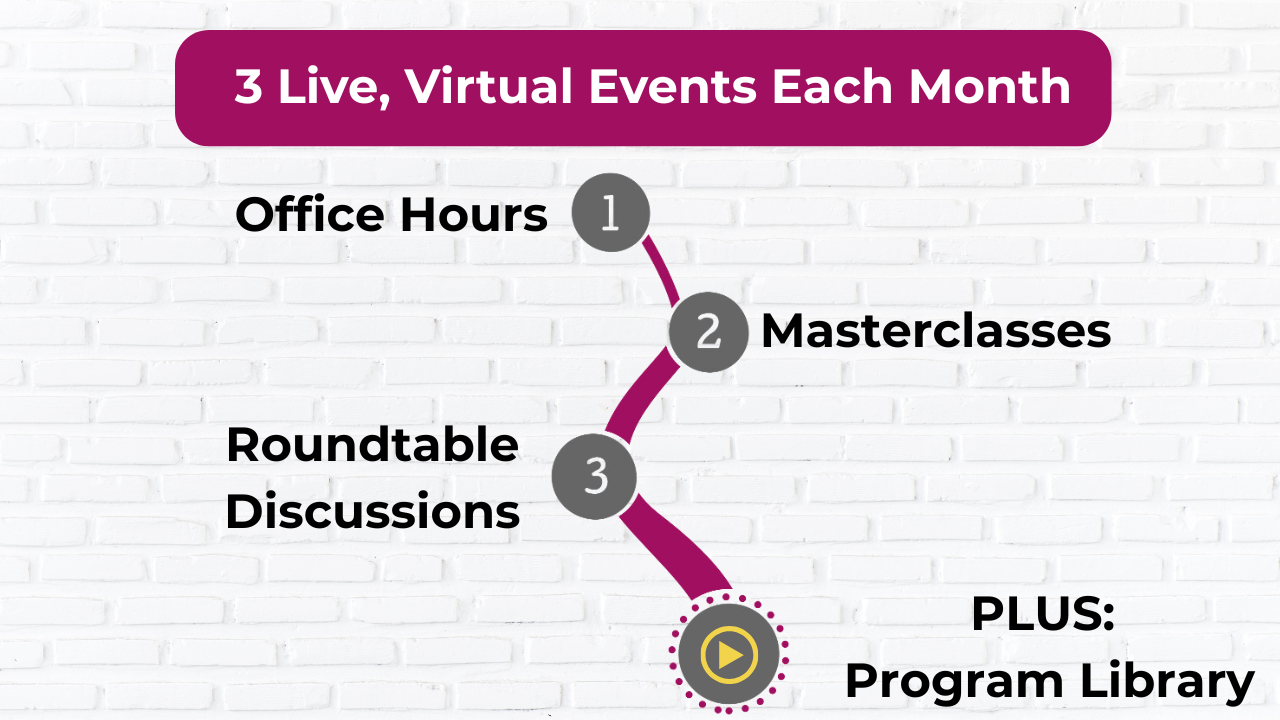 3 Live, Virtual Events Each Month

Office Hours 1

2 Masterclasses

Roundtable Discussions 3

PLUS:
Program Library